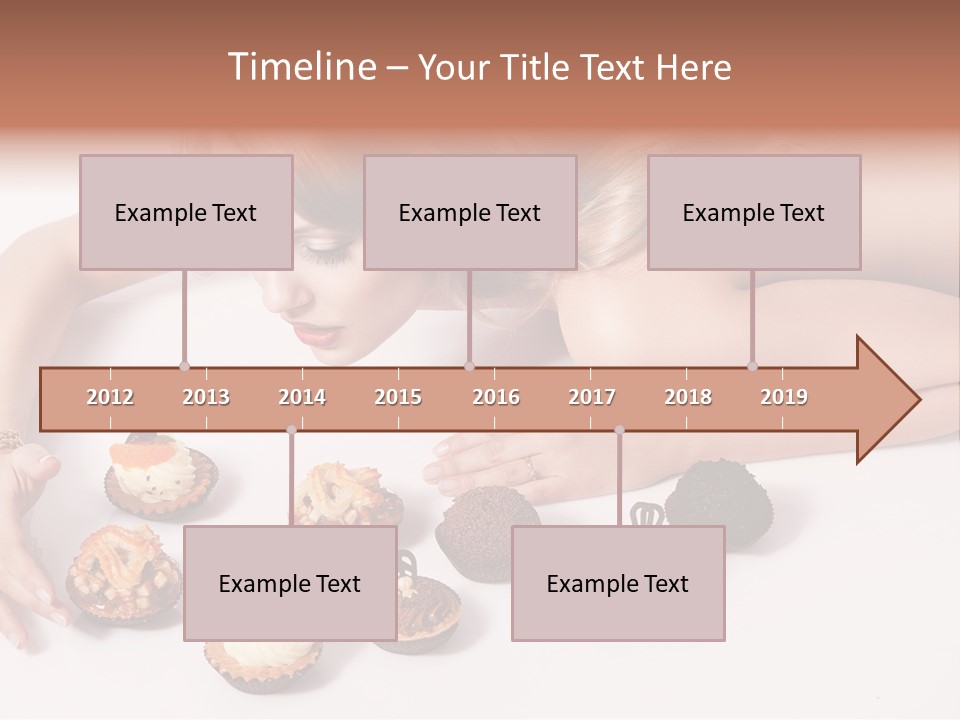 Timeline – Your Title Text Here

Example Text

Example Text

Example Text

2012 2013 2014 2015 2016 2017 2018 2019

Example Text

Example Text